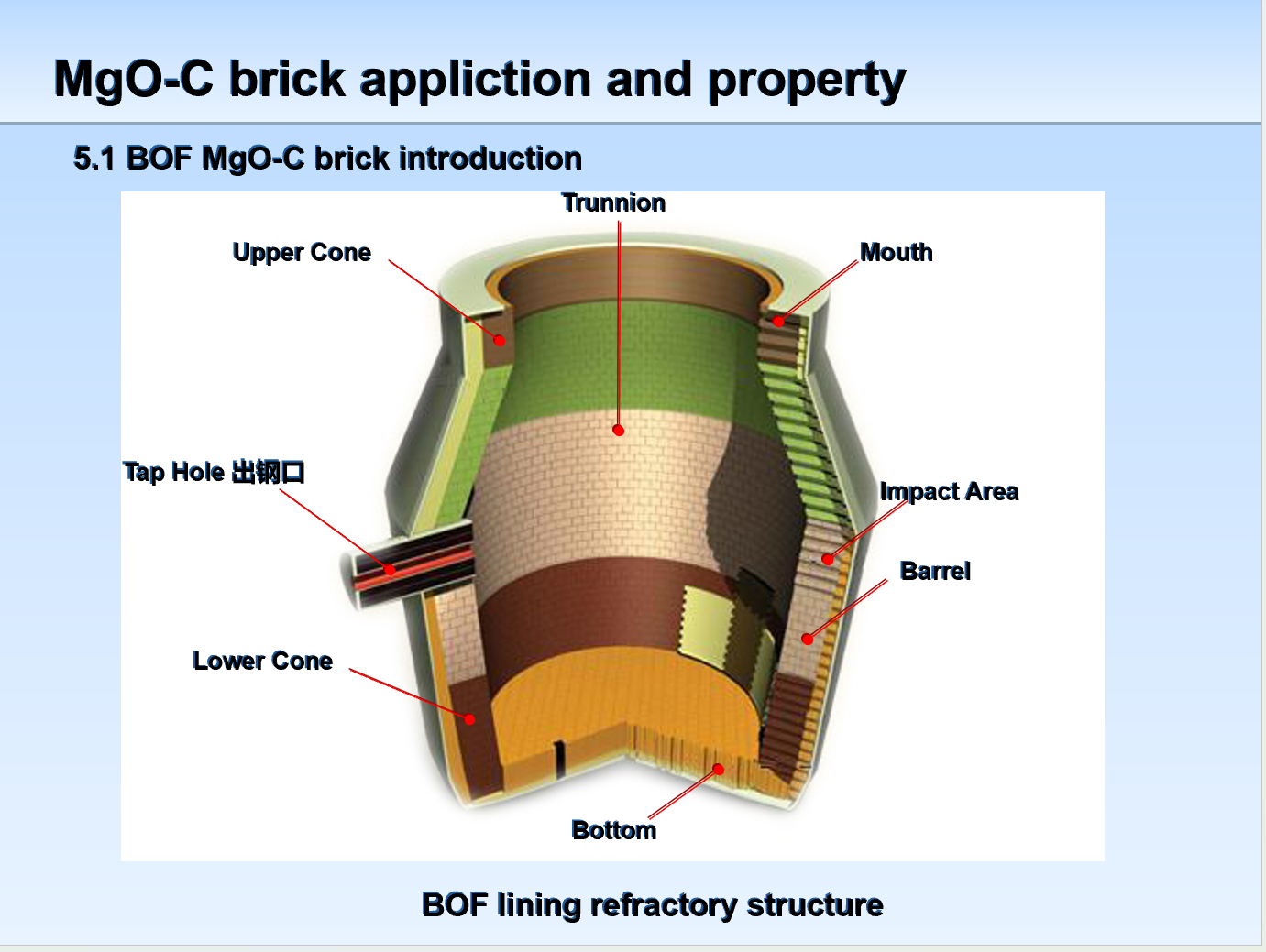 MgO-C brick appliction and property

5.1 BOF MgO-C brick introduction

Trunnion

Upper Cone

Mouth

Tap Hole 出钢口

Impact Area

Barrel

Lower Cone

Bottom

BOF lining refractory structure